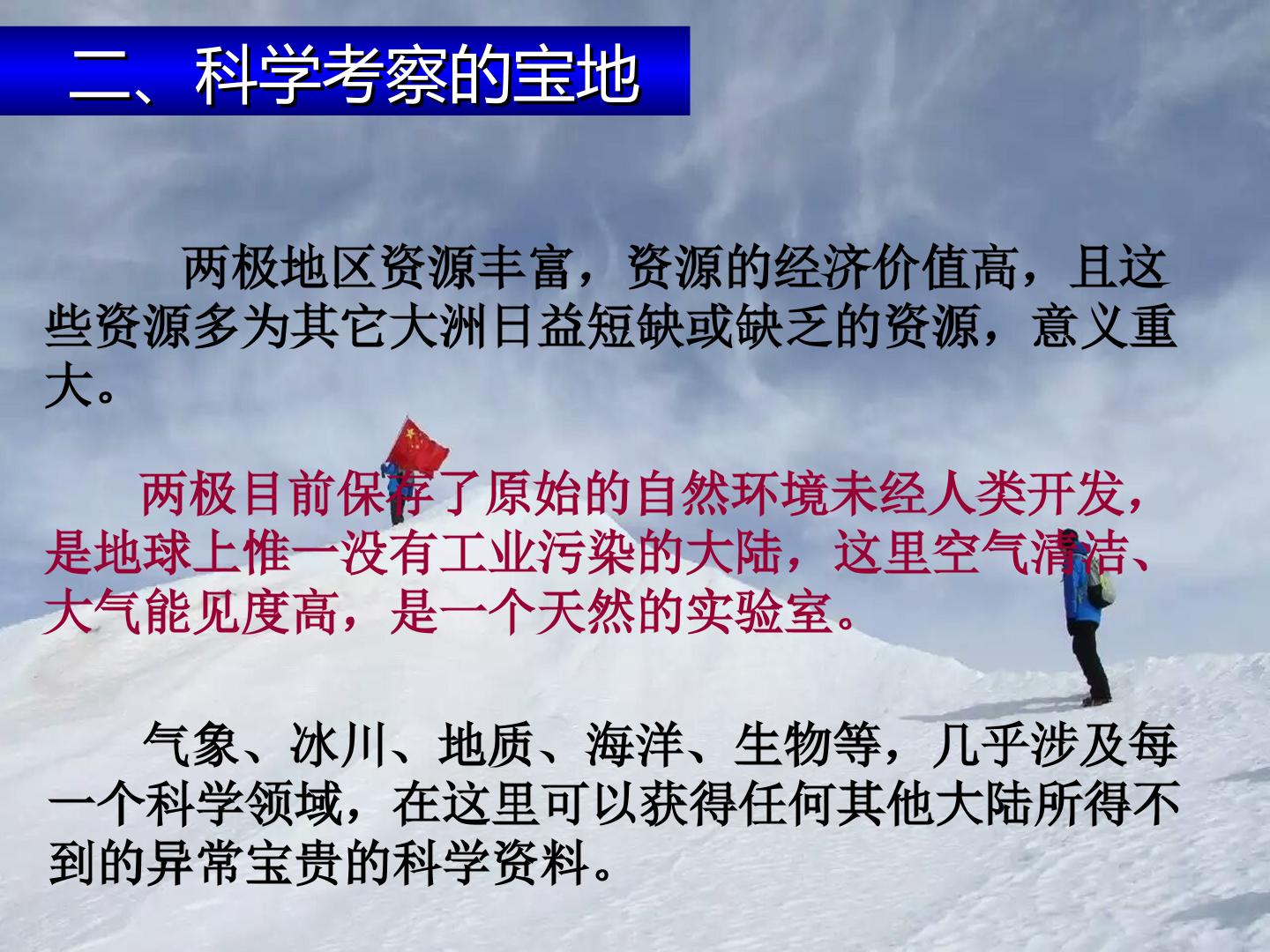 二、科学考察的宝地

两极地区资源丰富，资源的经济价值高，且这些资源多为其它大洲日益短缺或缺乏的资源，意义重大。

两极目前保存了原始的自然环境未经人类开发，是地球上惟一没有工业污染的大陆，这里空气清洁、大气能见度高，是一个天然的实验室。

气象、冰川、地质、海洋、生物等，几乎涉及每一个科学领域，在这里可以获得任何其他大陆所得不到的异常宝贵的科学资料。